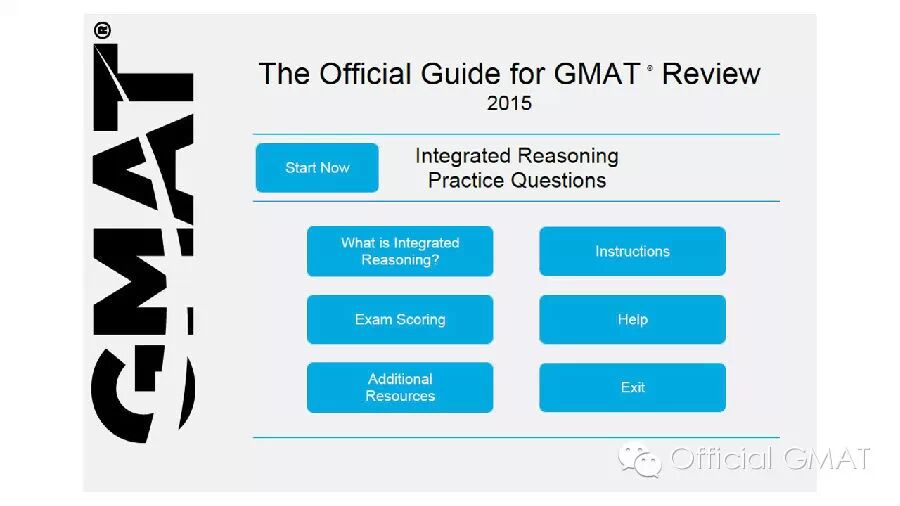 GMAT®

The Official Guide for GMAT® Review
2015

Start Now

Integrated Reasoning
Practice Questions

What is Integrated Reasoning?

Instructions

Exam Scoring

Help

Additional Resources

Exit

Official GMAT